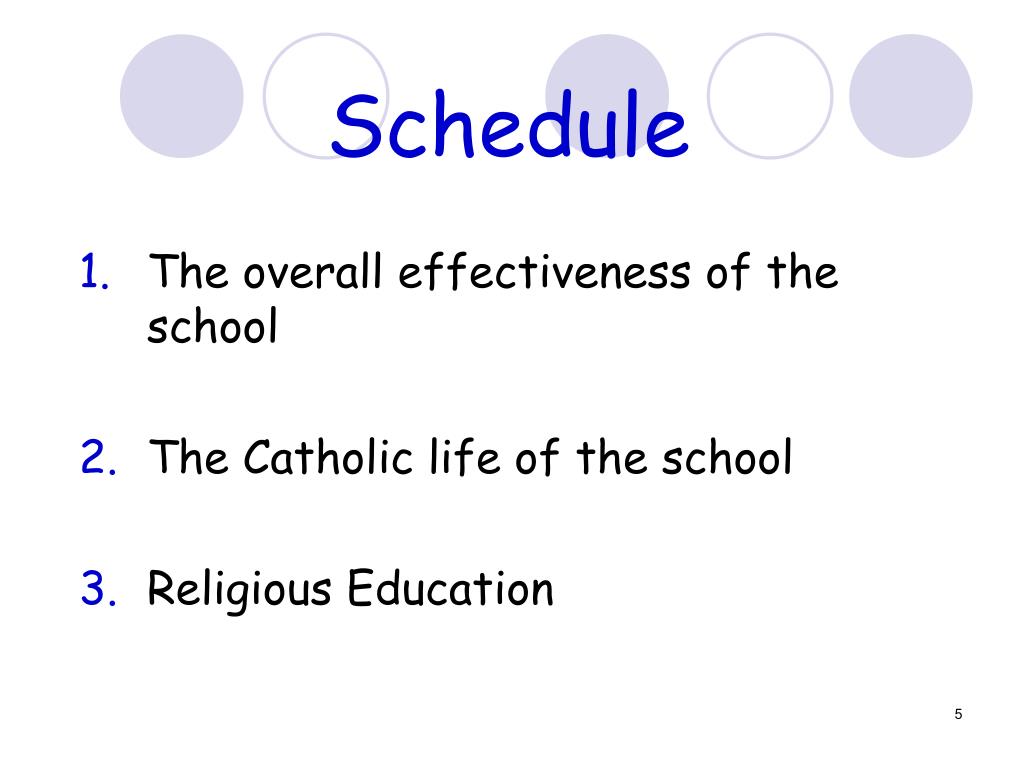 Schedule

1. The overall effectiveness of the school

2. The Catholic life of the school

3. Religious Education

5